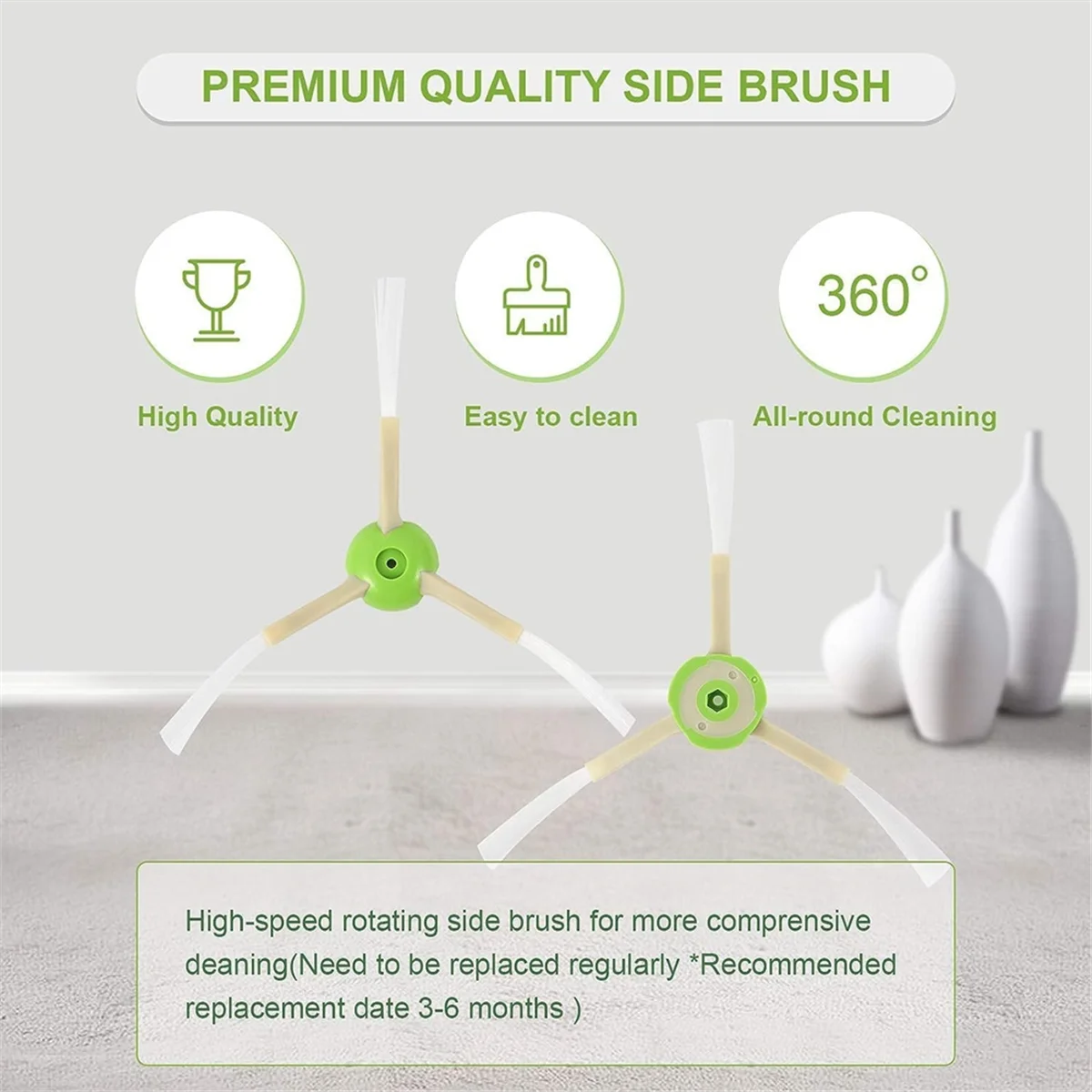 PREMIUM QUALITY SIDE BRUSH

High Quality

Easy to clean

360°

All-round Cleaning

High-speed rotating side brush for more comprensive deaning(Need to be replaced regularly *Recommended replacement date 3-6 months )